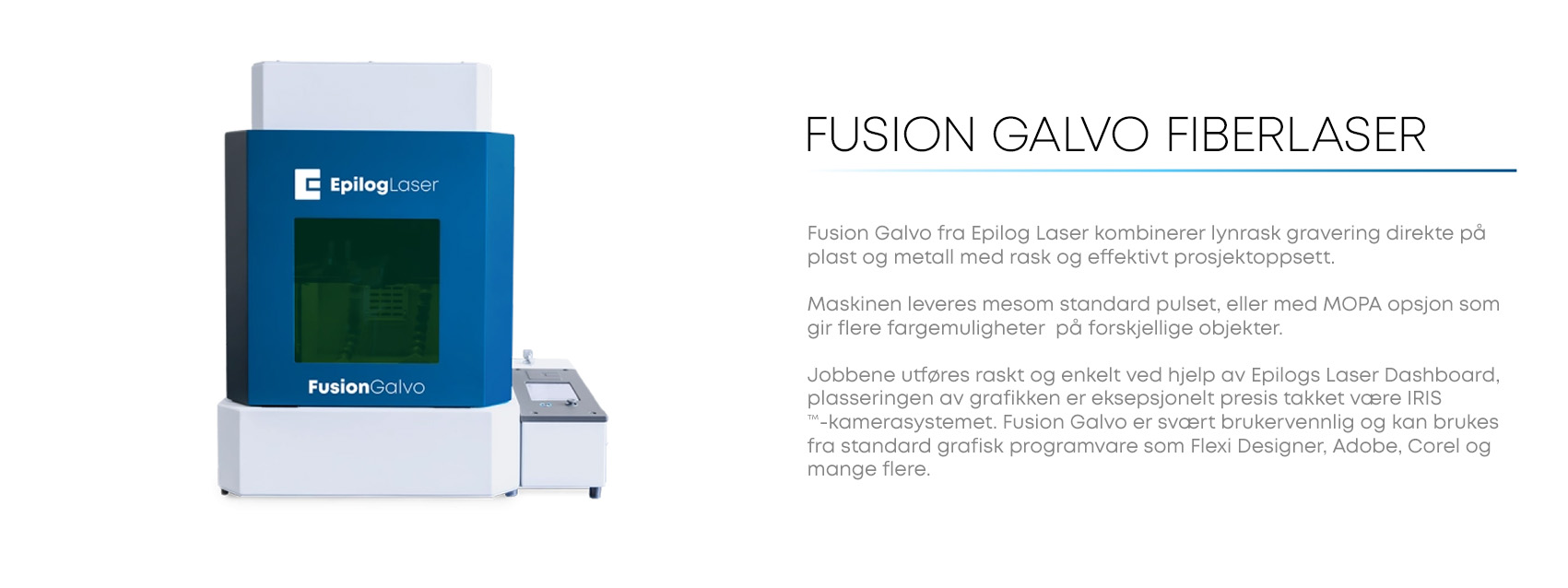 EpilogLaser

FusionGalvo

FUSION GALVO FIBERLASER

Fusion Galvo fra Epilog Laser kombinerer lynrask gravering direkte på plast og metall med rask og effektivt prosjektoppsett.

Maskinen leveres mesom standard pulset, eller med MOPA opsjon som gir flere fargemuligheter på forskjellige objekter.

Jobbene utføres raskt og enkelt ved hjelp av Epilogs Laser Dashboard, plasseringen av grafikken er eksepsjonelt presis takket være IRIS ™-kamerasystemet. Fusion Galvo er svært brukervennlig og kan brukes fra standard grafisk programvare som Flexi Designer, Adobe, Corel og mange flere.